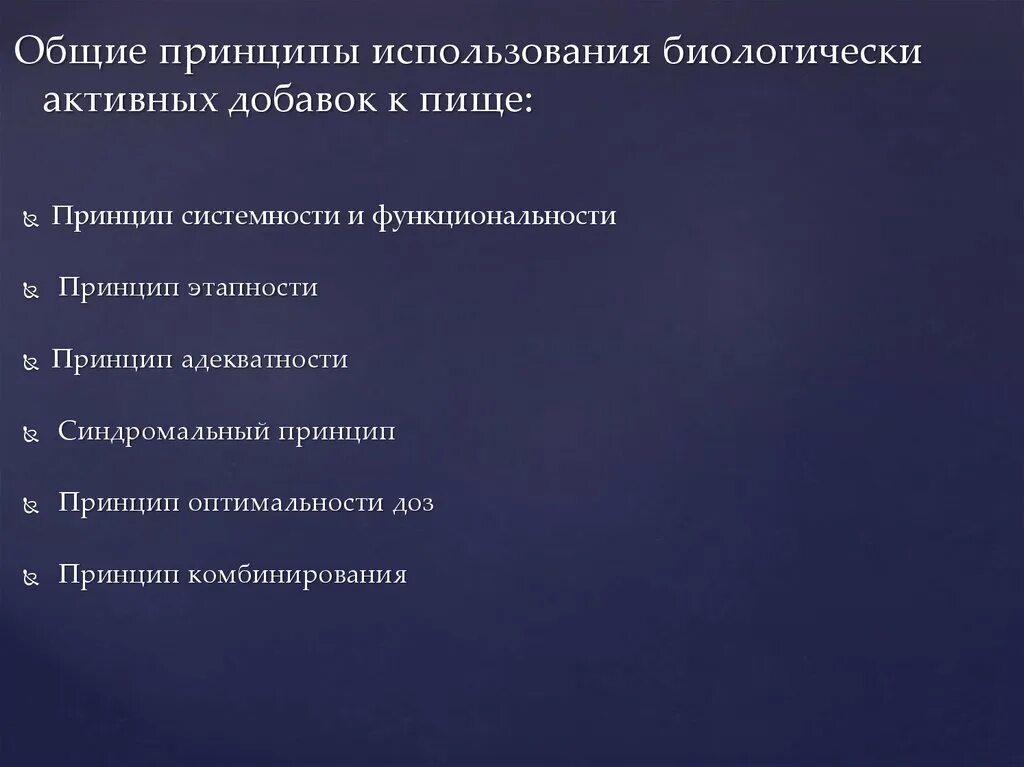 Общие принципы использования биологически активных добавок к пище:

Принцип системности и функциональности

Принцип этапности

Принцип адекватности

Синдромальный принцип

Принцип оптимальности доз

Принцип комбинирования